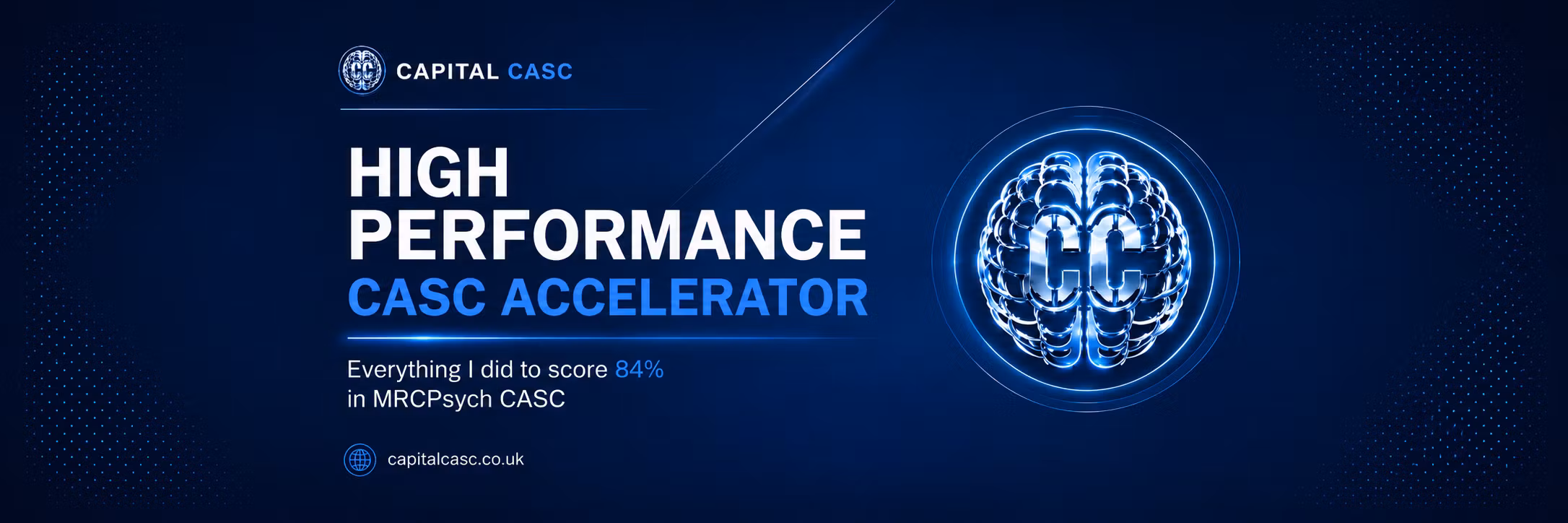 CC

CAPITAL CASC

HIGH PERFORMANCE CASC ACCELERATOR

Everything I did to score 84% in MRCPsych CASC

capitalcasc.co.uk

CC